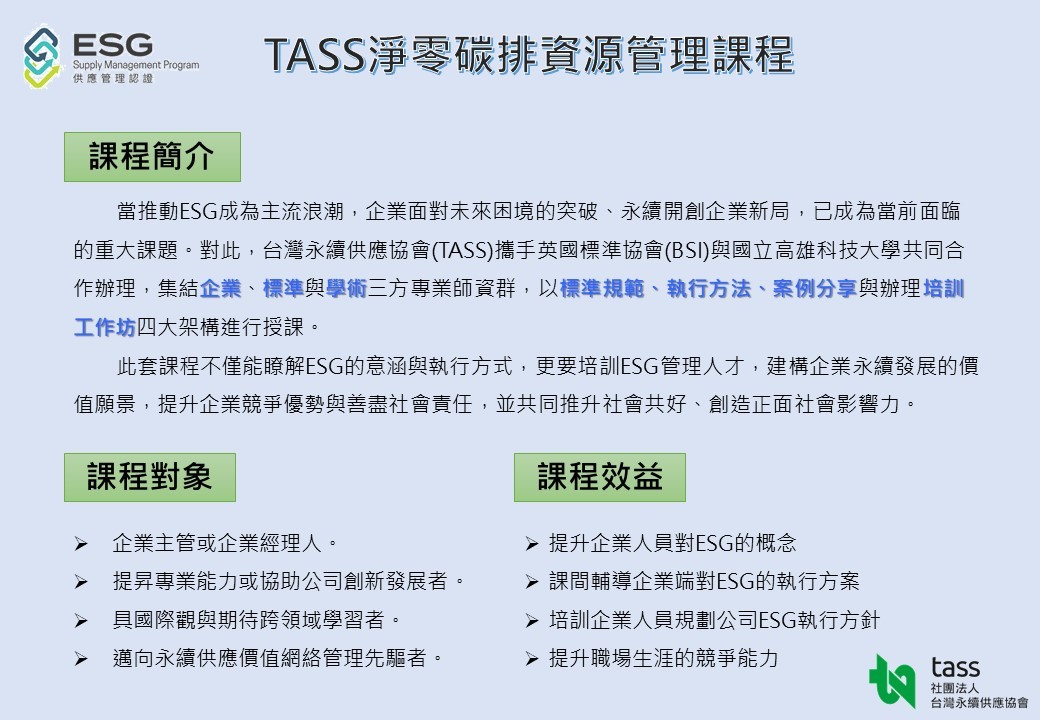 ESG
Supply Management Program
供應管理認證

TASS淨零碳排資源管理課程

課程簡介

當推動ESG成為主流浪潮，企業面對未來困境的突破、永續開創企業新局，已成為當前面臨的重大課題。對此，台灣永續供應協會(TASS)攜手英國標準協會(BSI)與國立高雄科技大學共同合作辦理，集結企業、標準與學術三方專業師資群，以標準規範、執行方法、案例分享與辦理培訓工作坊四大架構進行授課。

此套課程不僅能瞭解ESG的意涵與執行方式，更要培訓ESG管理人才，建構企業永續發展的價值願景，提升企業競爭優勢與善盡社會責任，並共同推升社會共好、創造正面社會影響力。

課程對象

➢ 企業主管或企業經理人。
➢ 提昇專業能力或協助公司創新發展者。
➢ 具國際觀與期待跨領域學習者。
➢ 邁向永續供應價值網絡管理先驅者。

課程效益

➢ 提升企業人員對ESG的概念
➢ 課間輔導企業端對ESG的執行方案
➢ 培訓企業人員規劃公司ESG執行方針
➢ 提升職場生涯的競爭能力

tass
社團法人
台灣永續供應協會